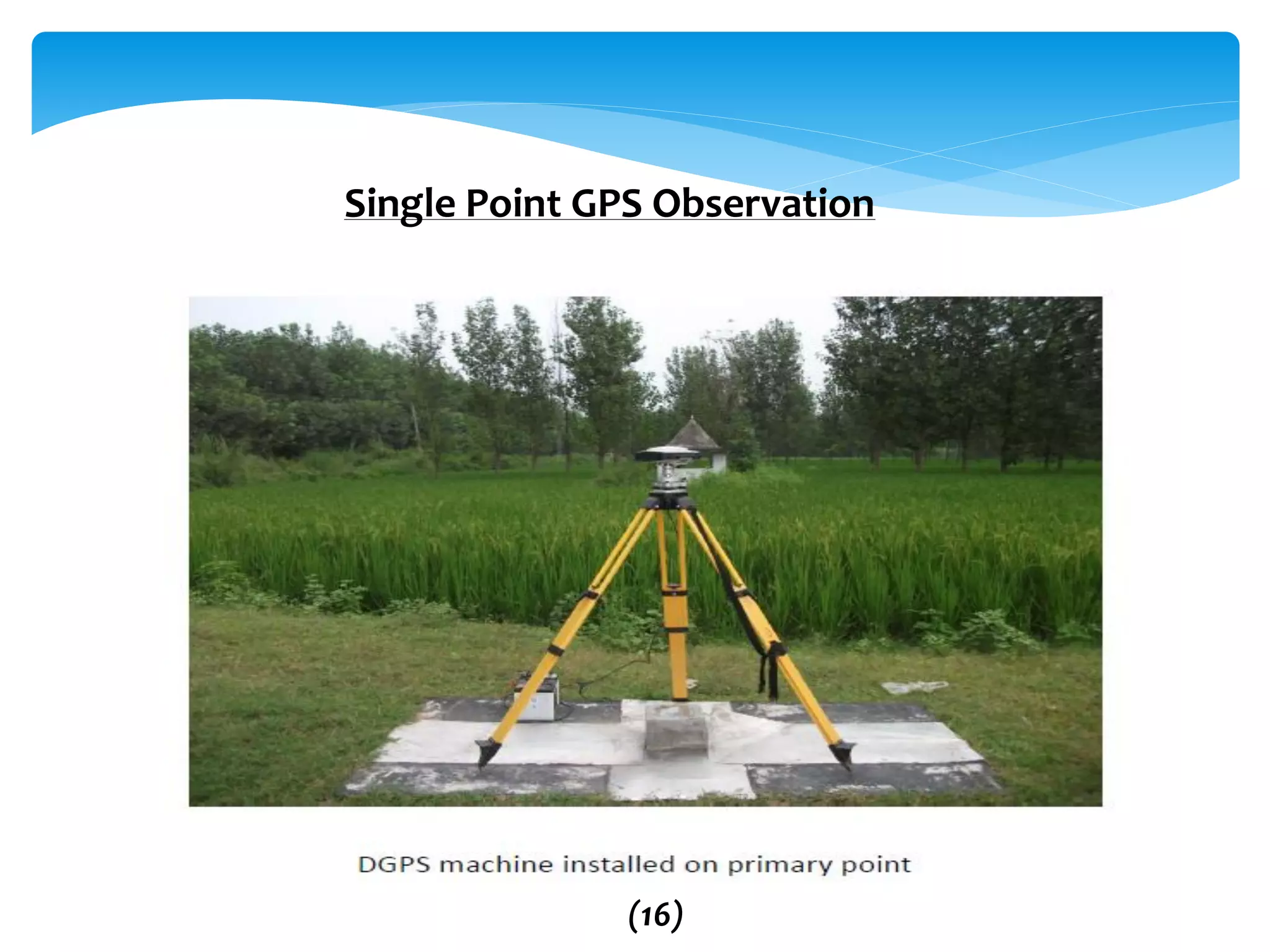 Single Point GPS Observation

DGPS machine installed on primary point

(16)